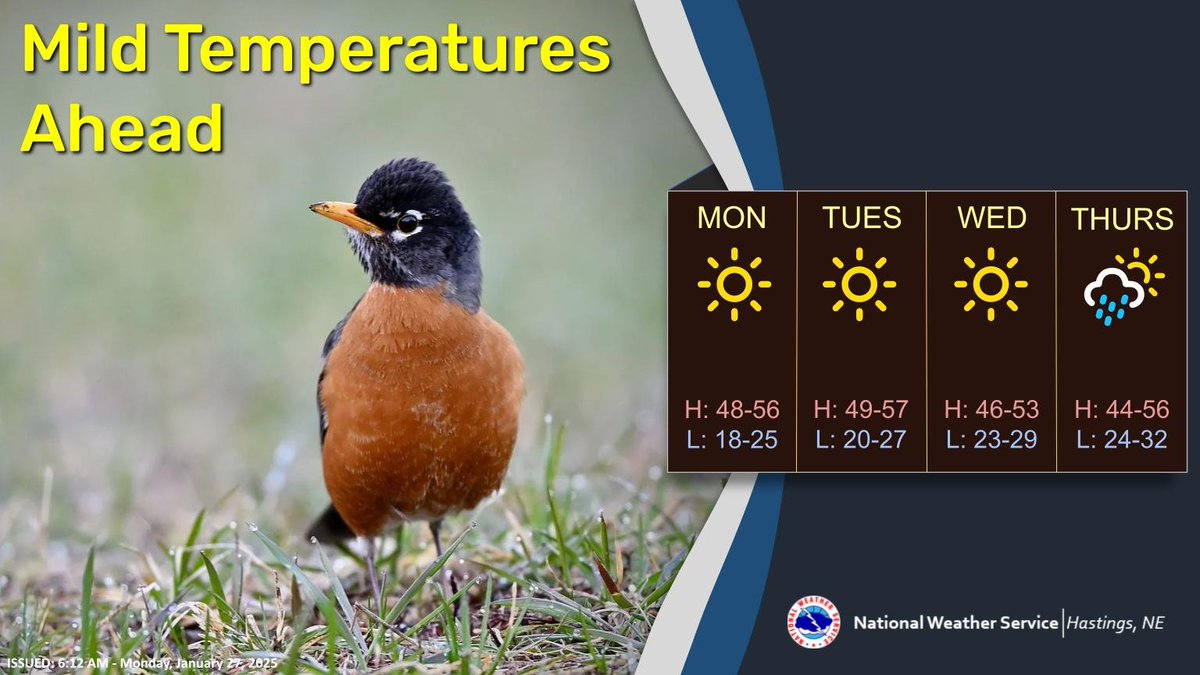 Mild Temperatures Ahead

| MON | TUES | WED | THURS |
|---|---|---|---|
| H: 48-56 | H: 49-57 | H: 46-53 | H: 44-56 |
| L: 18-25 | L: 20-27 | L: 23-29 | L: 24-32 |

National Weather Service | Hastings, NE

ISSUED: 6:12 AM - Monday, January 27, 2025